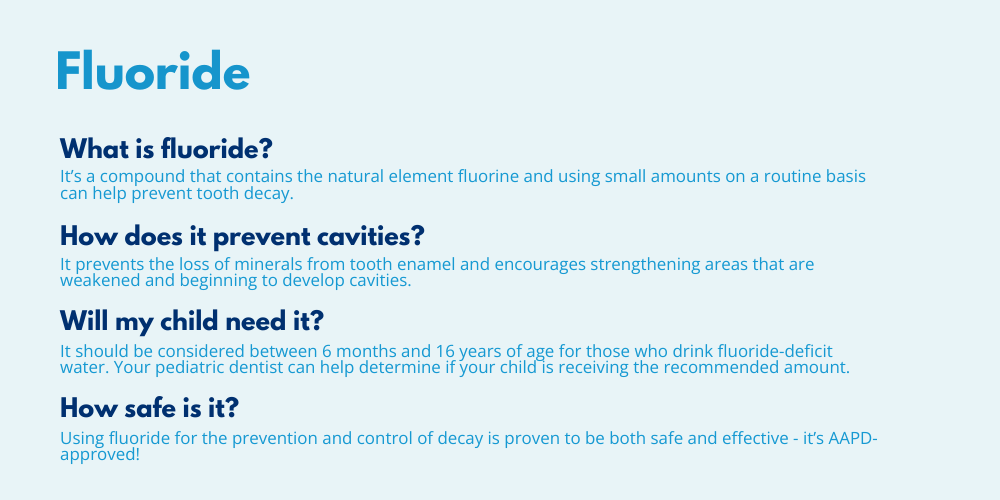 Fluoride

What is fluoride?
It's a compound that contains the natural element fluorine and using small amounts on a routine basis can help prevent tooth decay.

How does it prevent cavities?
It prevents the loss of minerals from tooth enamel and encourages strengthening areas that are weakened and beginning to develop cavities.

Will my child need it?
It should be considered between 6 months and 16 years of age for those who drink fluoride-deficit water. Your pediatric dentist can help determine if your child is receiving the recommended amount.

How safe is it?
Using fluoride for the prevention and control of decay is proven to be both safe and effective - it's AAPD-approved!